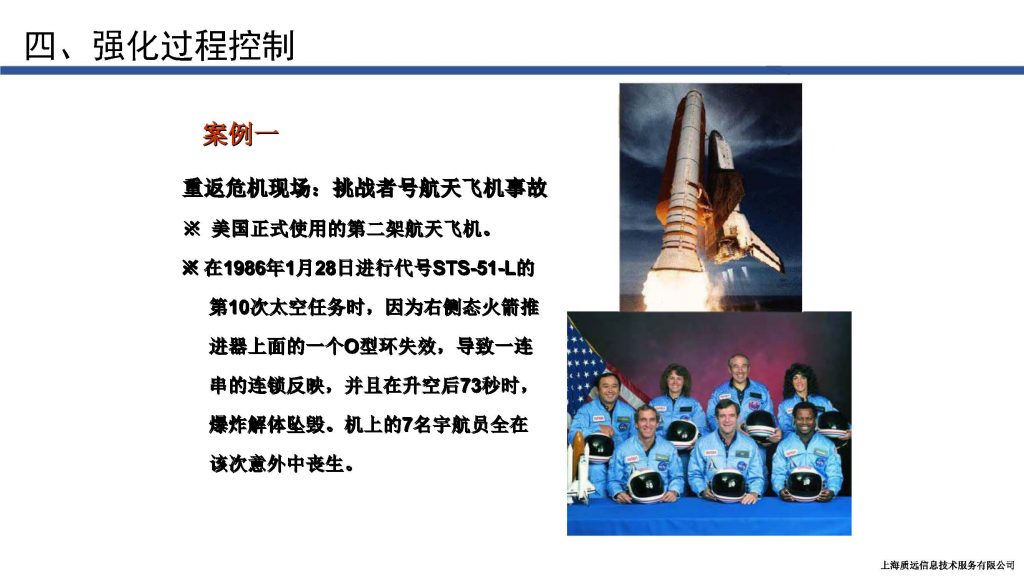 四、强化过程控制

案例一

重返危机现场：挑战者号航天飞机事故

※ 美国正式使用的第二架航天飞机。

※ 在1986年1月28日进行代号STS-51-L的第10次太空任务时，因为右侧态火箭推进器上面的一个O型环失效，导致一连串的连锁反映，并且在升空后73秒时，爆炸解体坠毁。机上的7名宇航员全在该次意外中丧生。

上海质远信息技术服务有限公司